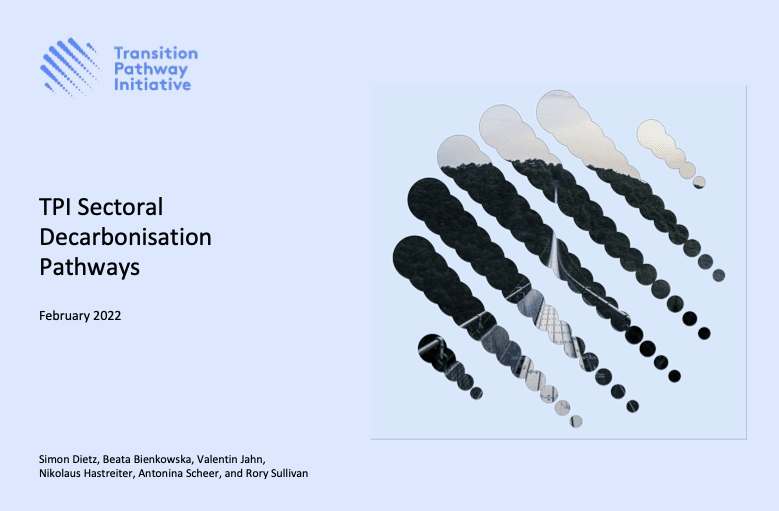 Transition Pathway Initiative

TPI Sectoral Decarbonisation Pathways

February 2022

Simon Dietz, Beata Bienkowska, Valentin Jahn, Nikolaus Hastreiter, Antonina Scheer, and Rory Sullivan